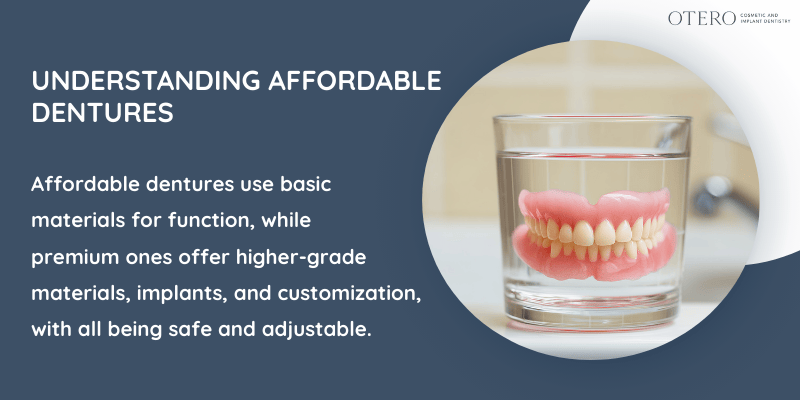 OTERO COSMETIC AND IMPLANT DENTISTRY

UNDERSTANDING AFFORDABLE DENTURES

Affordable dentures use basic materials for function, while premium ones offer higher-grade materials, implants, and customization, with all being safe and adjustable.